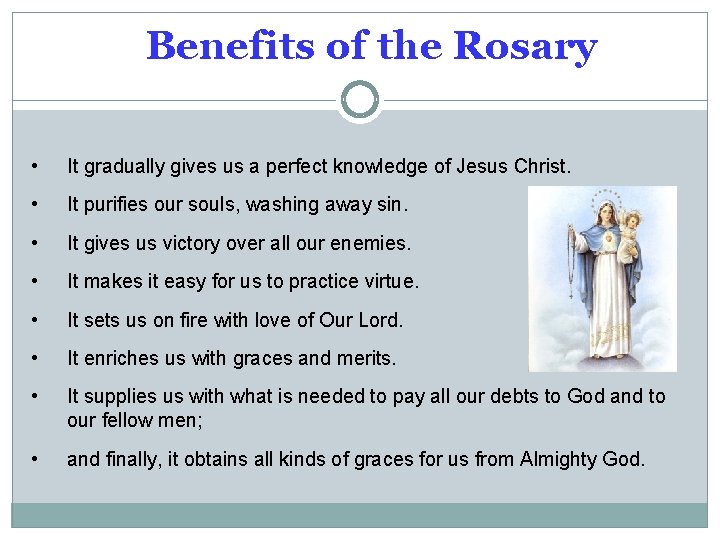 Benefits of the Rosary

• It gradually gives us a perfect knowledge of Jesus Christ.
• It purifies our souls, washing away sin.
• It gives us victory over all our enemies.
• It makes it easy for us to practice virtue.
• It sets us on fire with love of Our Lord.
• It enriches us with graces and merits.
• It supplies us with what is needed to pay all our debts to God and to our fellow men;
• and finally, it obtains all kinds of graces for us from Almighty God.